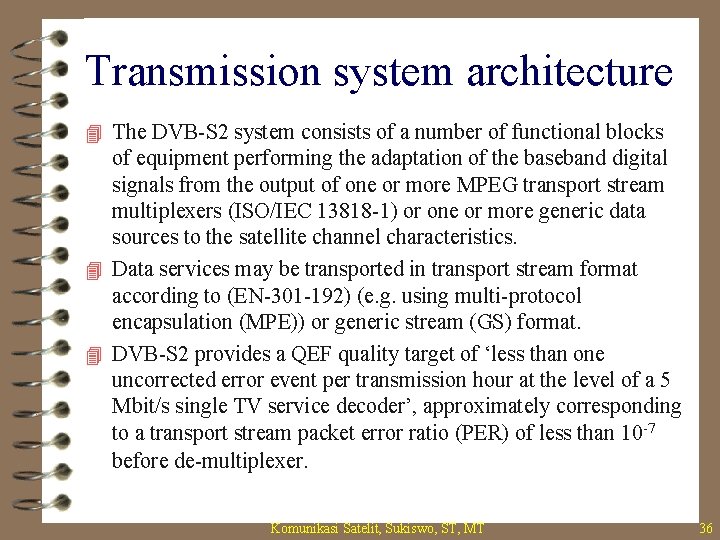 Transmission system architecture

The DVB-S2 system consists of a number of functional blocks of equipment performing the adaptation of the baseband digital signals from the output of one or more MPEG transport stream multiplexers (ISO/IEC 13818-1) or one or more generic data sources to the satellite channel characteristics.

Data services may be transported in transport stream format according to (EN-301-192) (e.g. using multi-protocol encapsulation (MPE)) or generic stream (GS) format.

DVB-S2 provides a QEF quality target of ‘less than one uncorrected error event per transmission hour at the level of a 5 Mbit/s single TV service decoder’, approximately corresponding to a transport stream packet error ratio (PER) of less than $10^{-7}$ before de-multiplexer.

Komunikasi Satelit, Sukiswo, ST, MT

36